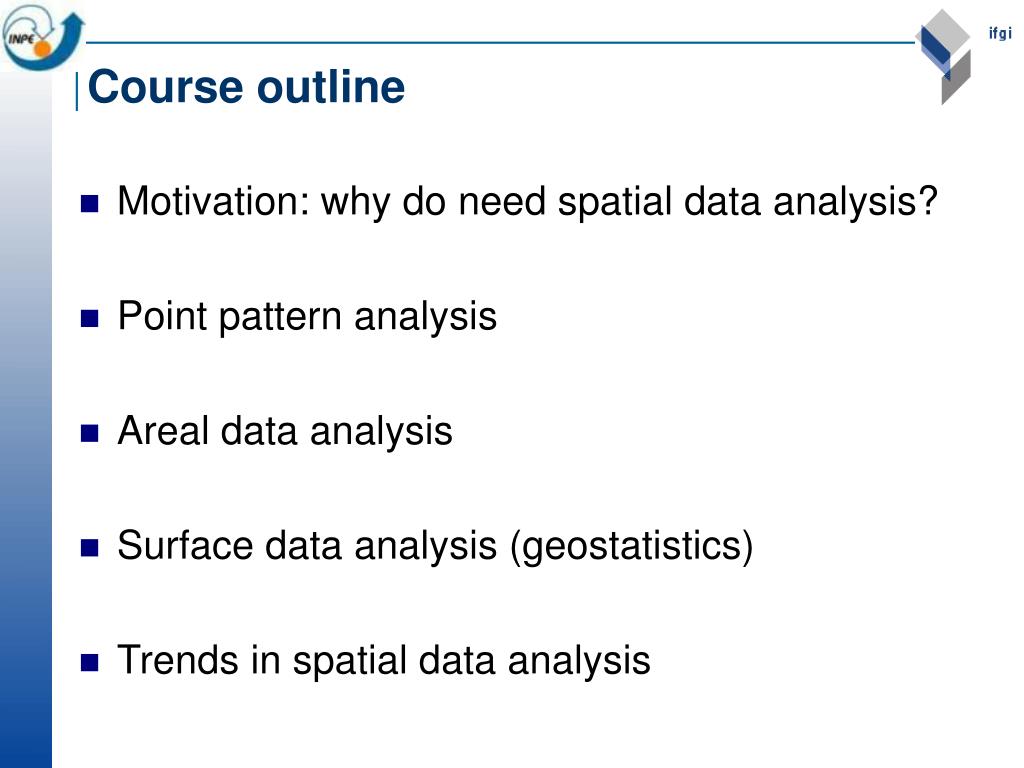 INPE

ifgi

Course outline

Motivation: why do need spatial data analysis?

Point pattern analysis

Areal data analysis

Surface data analysis (geostatistics)

Trends in spatial data analysis